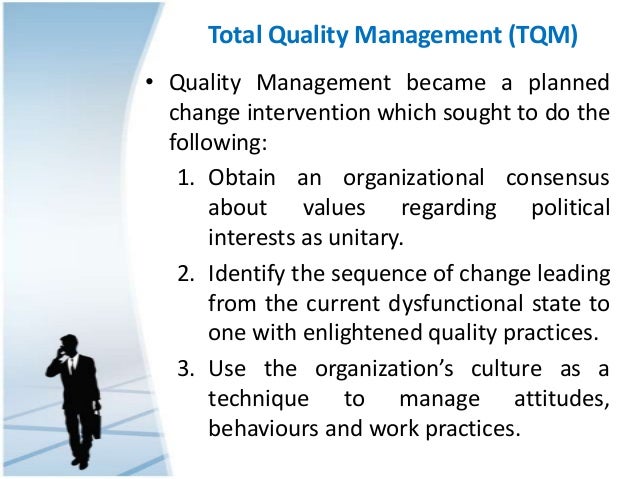 Total Quality Management (TQM)

• Quality Management became a planned change intervention which sought to do the following:

1. Obtain an organizational consensus about values regarding political interests as unitary.

2. Identify the sequence of change leading from the current dysfunctional state to one with enlightened quality practices.

3. Use the organization's culture as a technique to manage attitudes, behaviours and work practices.